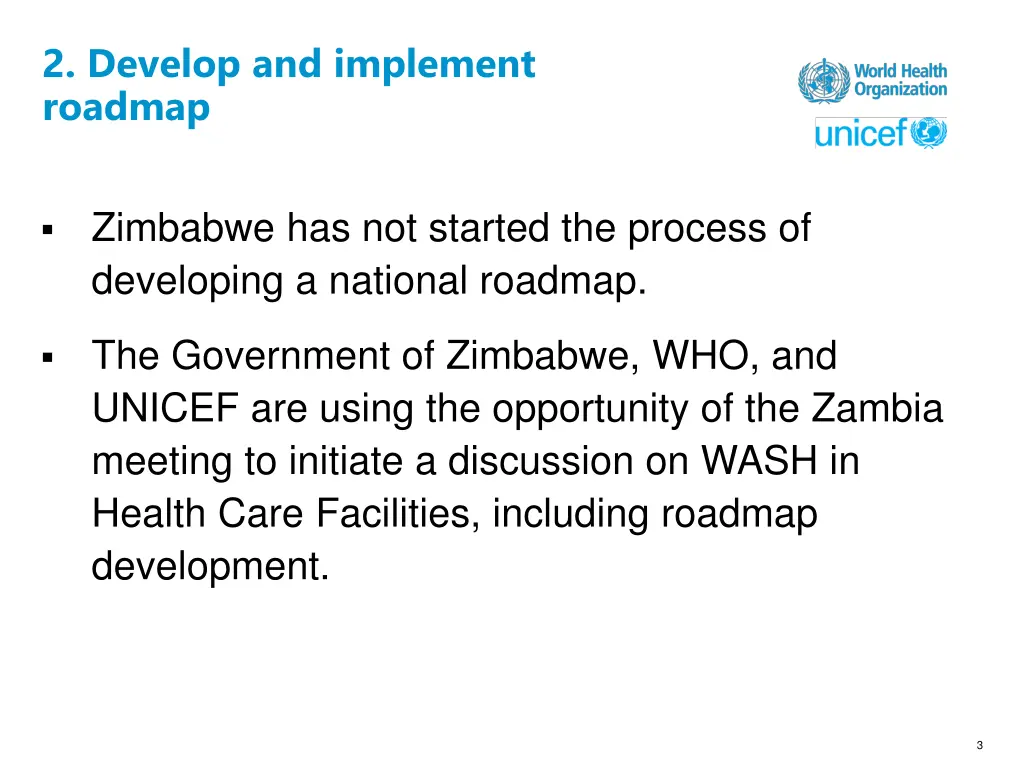 2. Develop and implement roadmap

World Health Organization

unicef

▪ Zimbabwe has not started the process of developing a national roadmap.

▪ The Government of Zimbabwe, WHO, and UNICEF are using the opportunity of the Zambia meeting to initiate a discussion on WASH in Health Care Facilities, including roadmap development.

3